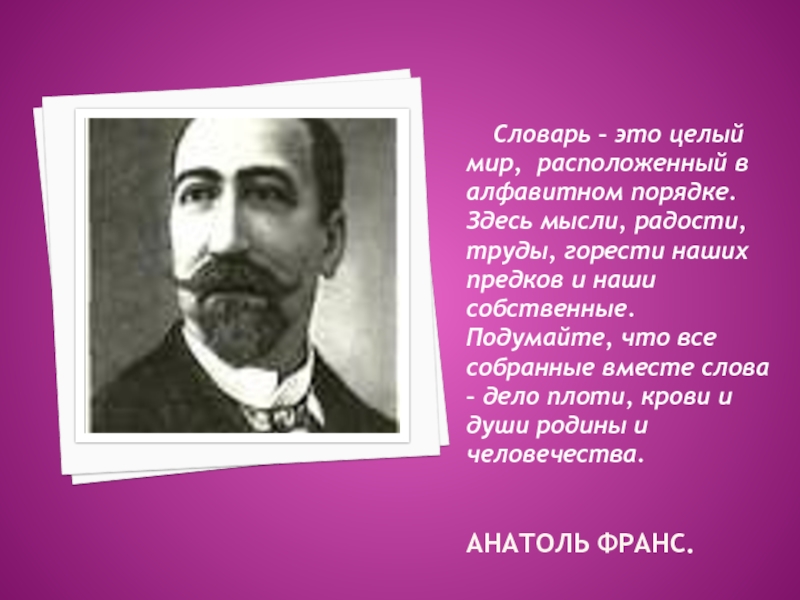 Словарь – это целый мир, расположенный в алфавитном порядке. Здесь мысли, радости, труды, горести наших предков и наши собственные. Подумайте, что все собранные вместе слова – дело плоти, крови и души родины и человечества.

АНАТОЛЬ ФРАНС.